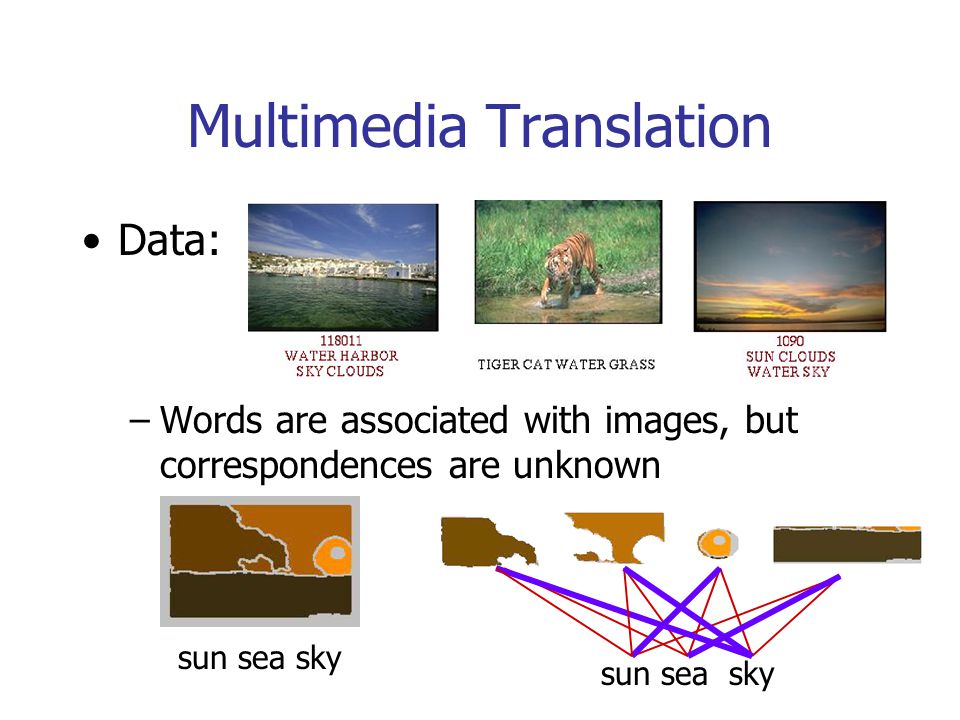 Multimedia Translation

• Data:

118011
WATER HARBOR
SKY CLOUDS

TIGER CAT WATER GRASS

1090
SUN CLOUDS
WATER SKY

– Words are associated with images, but correspondences are unknown

sun sea sky

sun sea sky